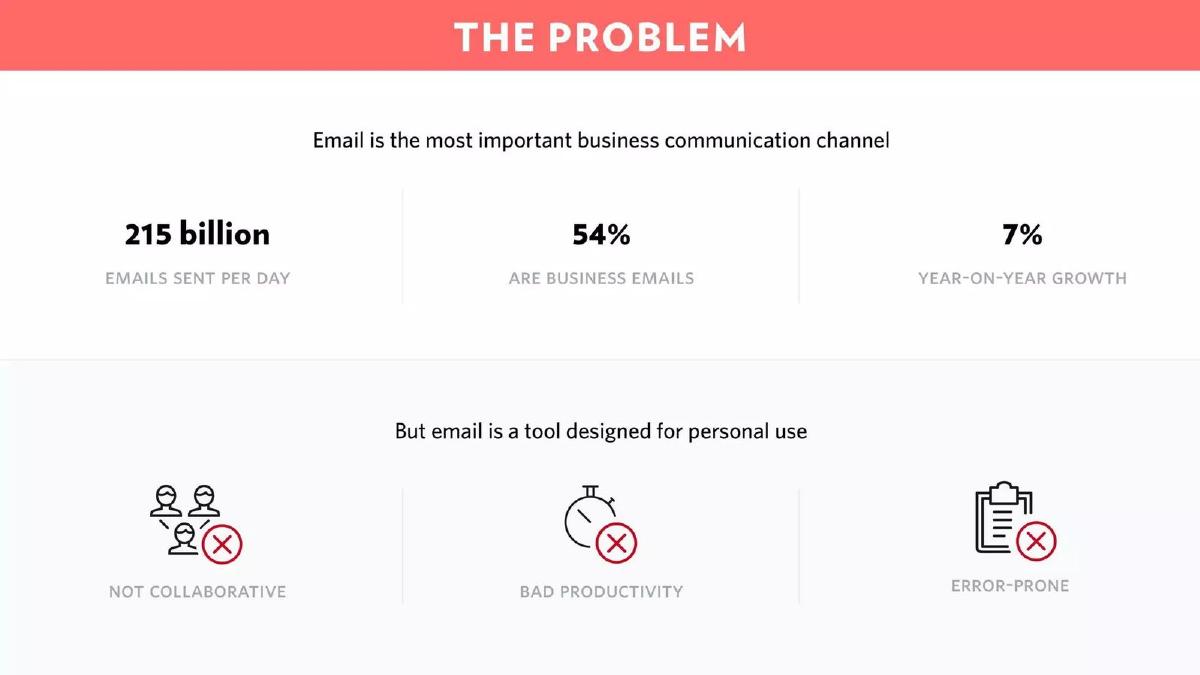 THE PROBLEM

Email is the most important business communication channel

215 billion
EMAILS SENT PER DAY

54%
ARE BUSINESS EMAILS

7%
YEAR-ON-YEAR GROWTH

But email is a tool designed for personal use

NOT COLLABORATIVE

BAD PRODUCTIVITY

ERROR-PRONE